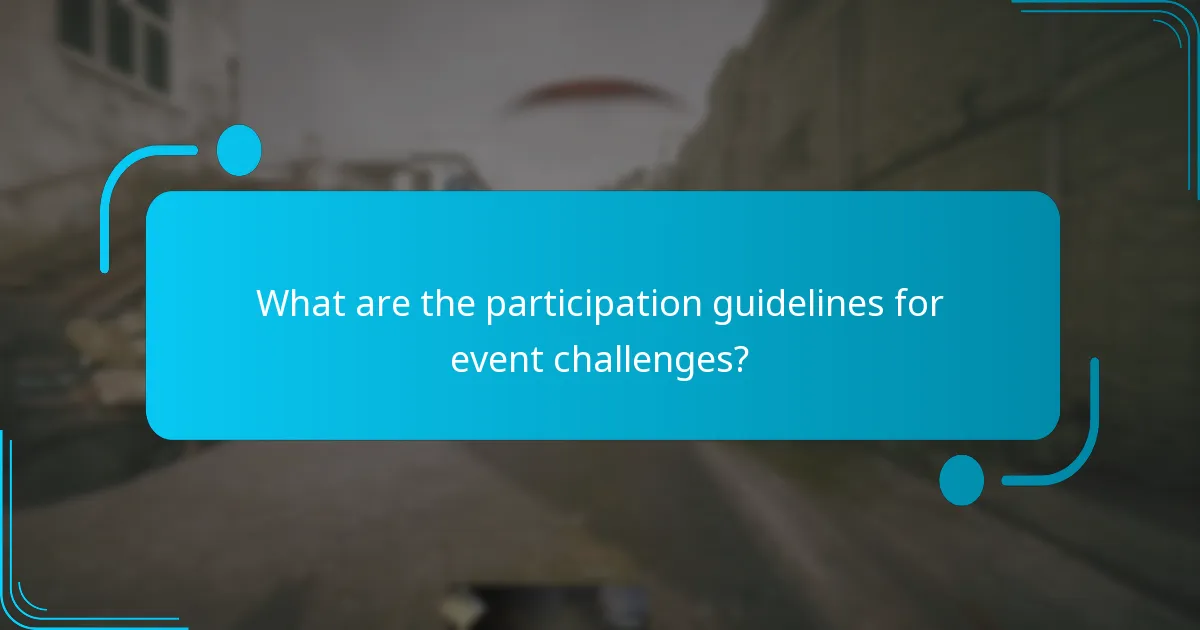 What are the participation guidelines for event challenges?